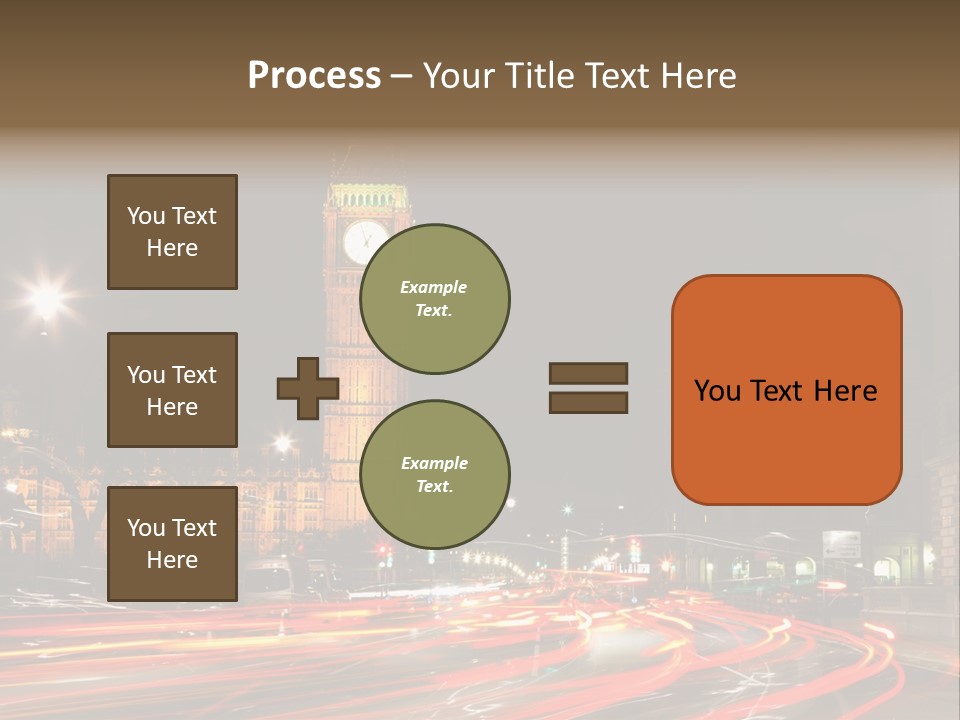 Process – Your Title Text Here

You Text Here

You Text Here

You Text Here

Example Text.

Example Text.

You Text Here